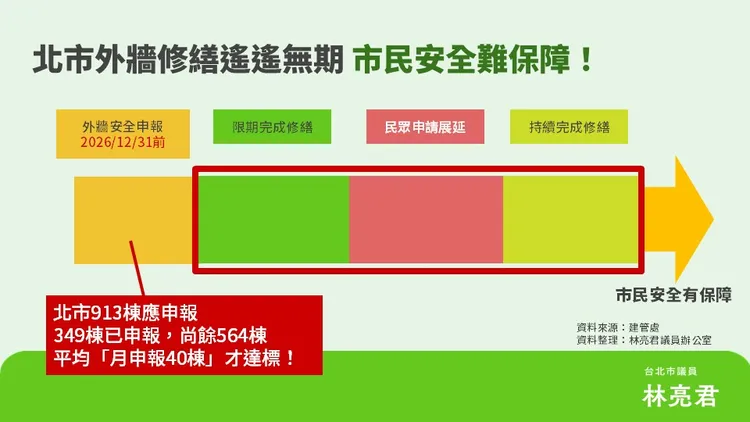 北市外牆修繕遙遙無期 市民安全難保障！

外牆安全申報
2026/12/31前

限期完成修繕

民眾申請展延

持續完成修繕

市民安全有保障

北市913棟應申報
349棟已申報，尚餘564棟
平均「月申報40棟」才達標！

資料來源：建管處
資料整理：林亮君議員辦公室

台北市議員
林亮君